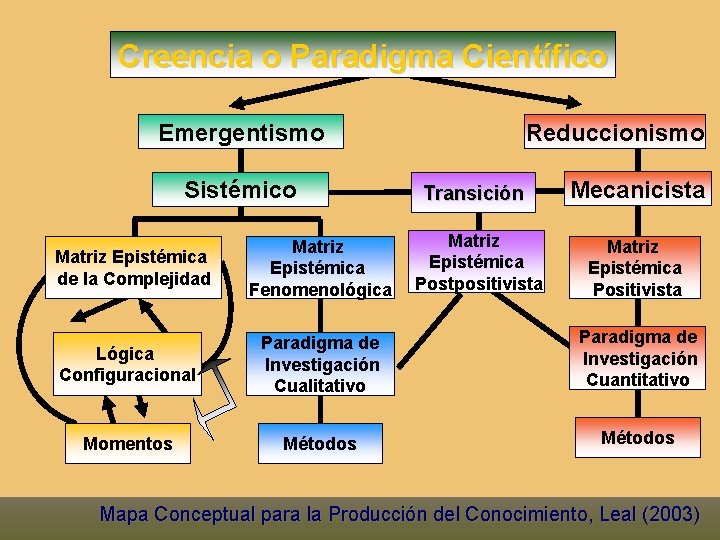 Creencia o Paradigma Científico

Emergentismo

Reduccionismo

Sistémico

Transición

Mecanicista

Matriz Epistémica de la Complejidad

Matriz Epistémica Fenomenológica

Matriz Epistémica Postpositivista

Matriz Epistémica Positivista

Lógica Configuracional

Paradigma de Investigación Cualitativo

Paradigma de Investigación Cuantitativo

Momentos

Métodos

Métodos

Mapa Conceptual para la Producción del Conocimiento, Leal (2003)